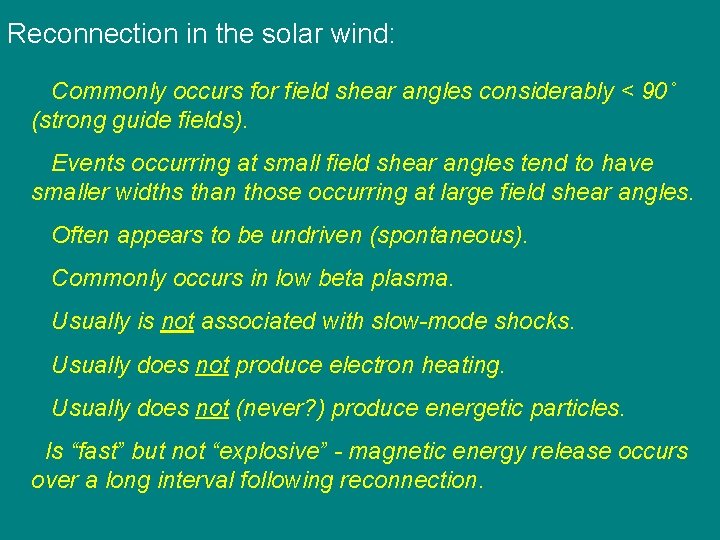 Reconnection in the solar wind:

Commonly occurs for field shear angles considerably < 90˚ (strong guide fields).

Events occurring at small field shear angles tend to have smaller widths than those occurring at large field shear angles.

Often appears to be undriven (spontaneous).

Commonly occurs in low beta plasma.

Usually is not associated with slow-mode shocks.

Usually does not produce electron heating.

Usually does not (never?) produce energetic particles.

Is “fast” but not “explosive” - magnetic energy release occurs over a long interval following reconnection.